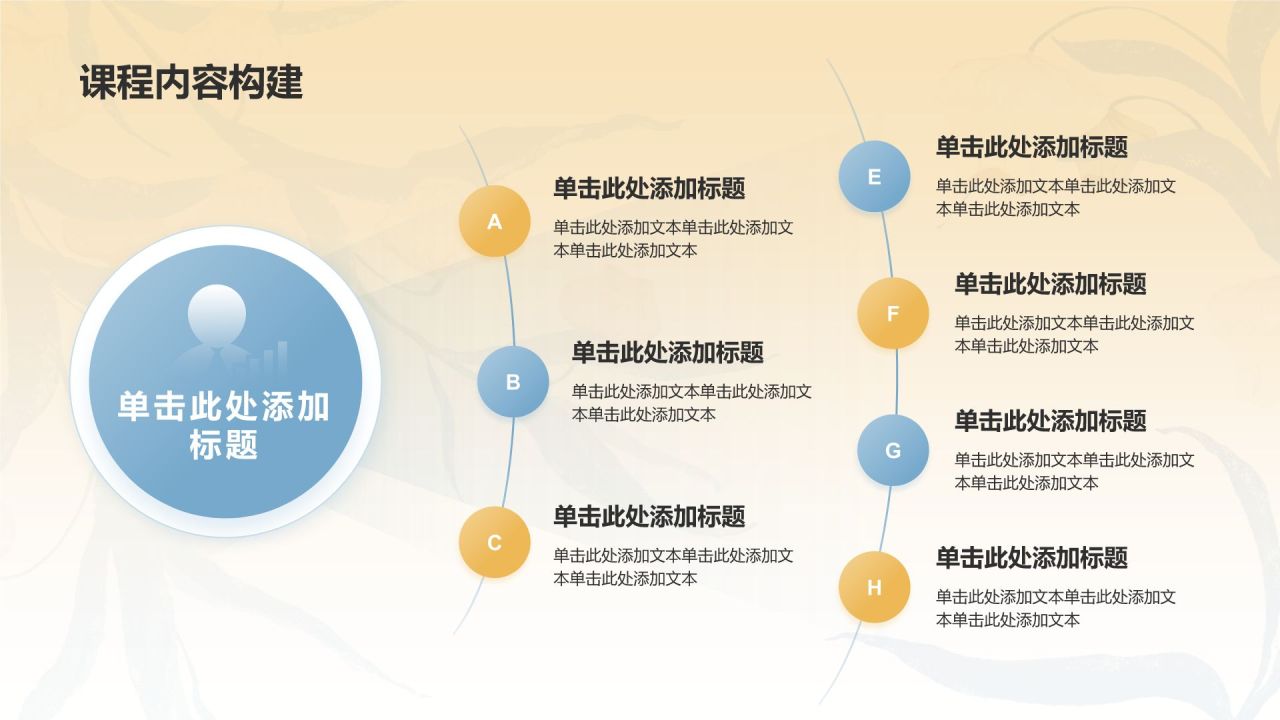 课程内容构建

单击此处添加标题

A
单击此处添加标题
单击此处添加文本单击此处添加文本单击此处添加文本

B
单击此处添加标题
单击此处添加文本单击此处添加文本单击此处添加文本

C
单击此处添加标题
单击此处添加文本单击此处添加文本单击此处添加文本

E
单击此处添加标题
单击此处添加文本单击此处添加文本单击此处添加文本

F
单击此处添加标题
单击此处添加文本单击此处添加文本单击此处添加文本

G
单击此处添加标题
单击此处添加文本单击此处添加文本单击此处添加文本

H
单击此处添加标题
单击此处添加文本单击此处添加文本单击此处添加文本